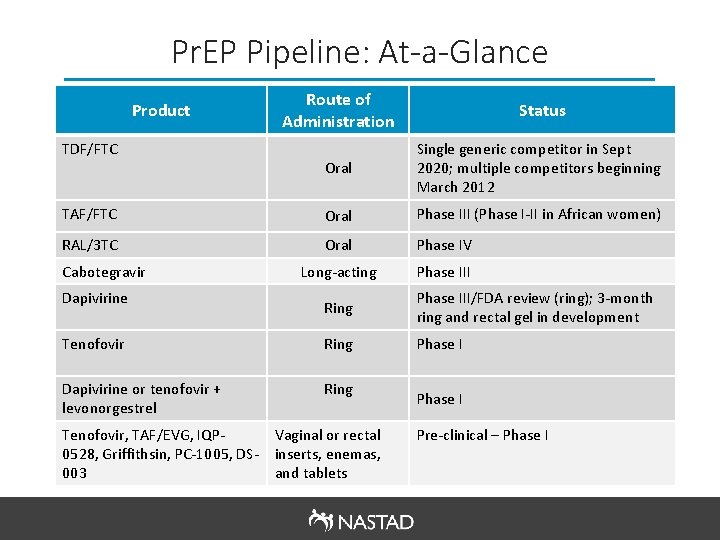 PrEP Pipeline: At-a-Glance

| Product | Route of Administration | Status |
|---|---|---|
| TDF/FTC | Oral | Single generic competitor in Sept 2020; multiple competitors beginning March 2012 |
| TAF/FTC | Oral | Phase III (Phase I-II in African women) |
| RAL/3TC | Oral | Phase IV |
| Cabotegravir | Long-acting | Phase III |
| Dapivirine | Ring | Phase III/FDA review (ring); 3-month ring and rectal gel in development |
| Tenofovir | Ring | Phase I |
| Dapivirine or tenofovir + levonorgestrel | Ring | Phase I |
| Tenofovir, TAF/EVG, IQP-0528, Griffithsin, PC-1005, DS-003 | Vaginal or rectal inserts, enemas, and tablets | Pre-clinical – Phase I |

NASTAD